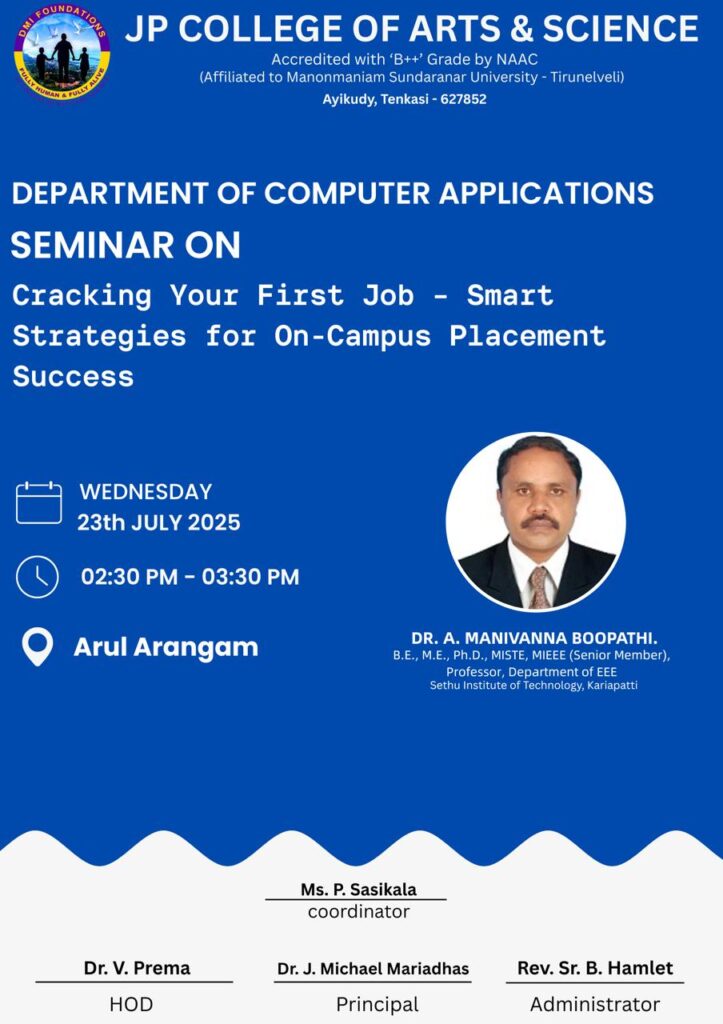 DMI FOUNDATIONS
FULLY HUMAN & FULLY ALIVE

JP COLLEGE OF ARTS & SCIENCE
Accredited with 'B++' Grade by NAAC
(Affiliated to Manonmaniam Sundaranar University - Tirunelveli)
Ayikudy, Tenkasi - 627852

DEPARTMENT OF COMPUTER APPLICATIONS
SEMINAR ON
Cracking Your First Job - Smart Strategies for On-Campus Placement Success

WEDNESDAY
23th JULY 2025

02:30 PM - 03:30 PM

Arul Arangam

DR. A. MANIVANNA BOOPATHI.
B.E., M.E., Ph.D., MISTE, MIEEE (Senior Member),
Professor, Department of EEE
Sethu Institute of Technology, Kariapatti

Ms. P. Sasikala
coordinator

Dr. V. Prema
HOD

Dr. J. Michael Mariadhas
Principal

Rev. Sr. B. Hamlet
Administrator